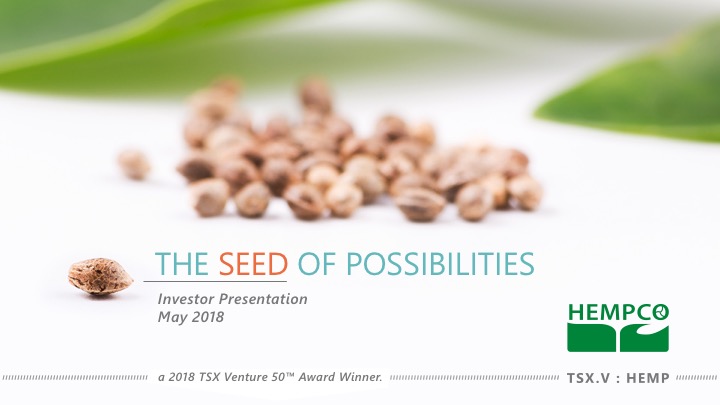 THE SEED OF POSSIBILITIES

Investor Presentation
May 2018

HEMPCO

a 2018 TSX Venture 50™ Award Winner.

TSX.V : HEMP